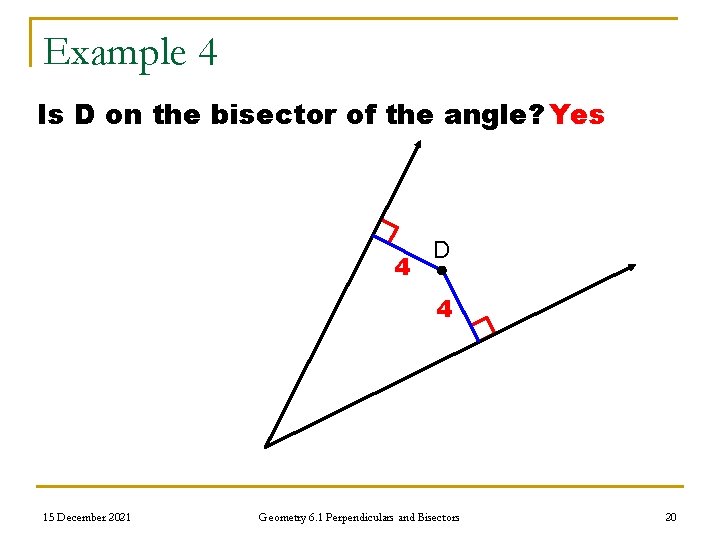 Example 4

Is D on the bisector of the angle? Yes

D

4

4

15 December 2021

Geometry 6.1 Perpendiculars and Bisectors

20